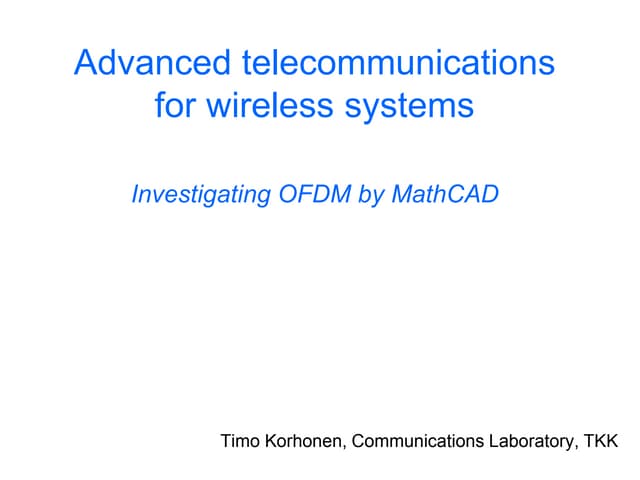 Advanced telecommunications for wireless systems

Investigating OFDM by MathCAD

Timo Korhonen, Communications Laboratory, TKK